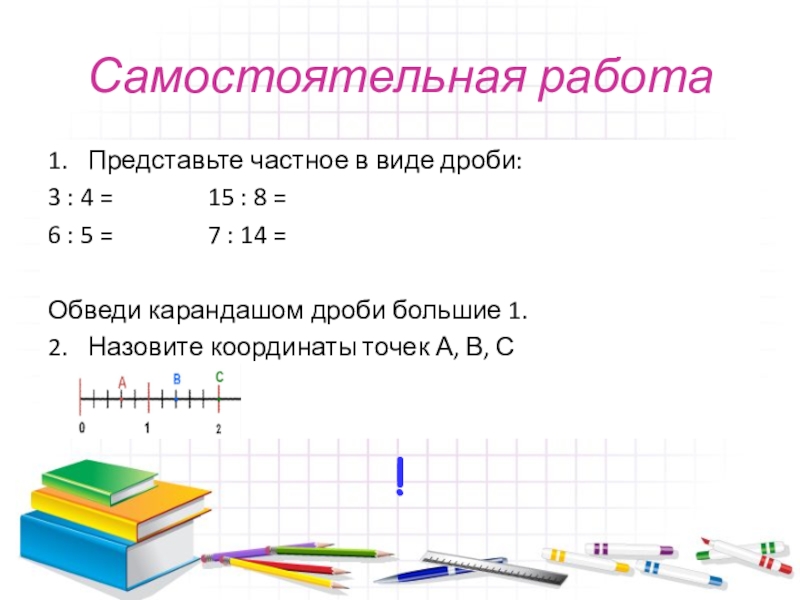 Самостоятельная работа

1. Представьте частное в виде дроби:

3 : 4 =     15 : 8 =

6 : 5 =     7 : 14 =

Обведи карандашом дроби большие 1.

2. Назовите координаты точек А, В, С

A B C

0 1 2

!